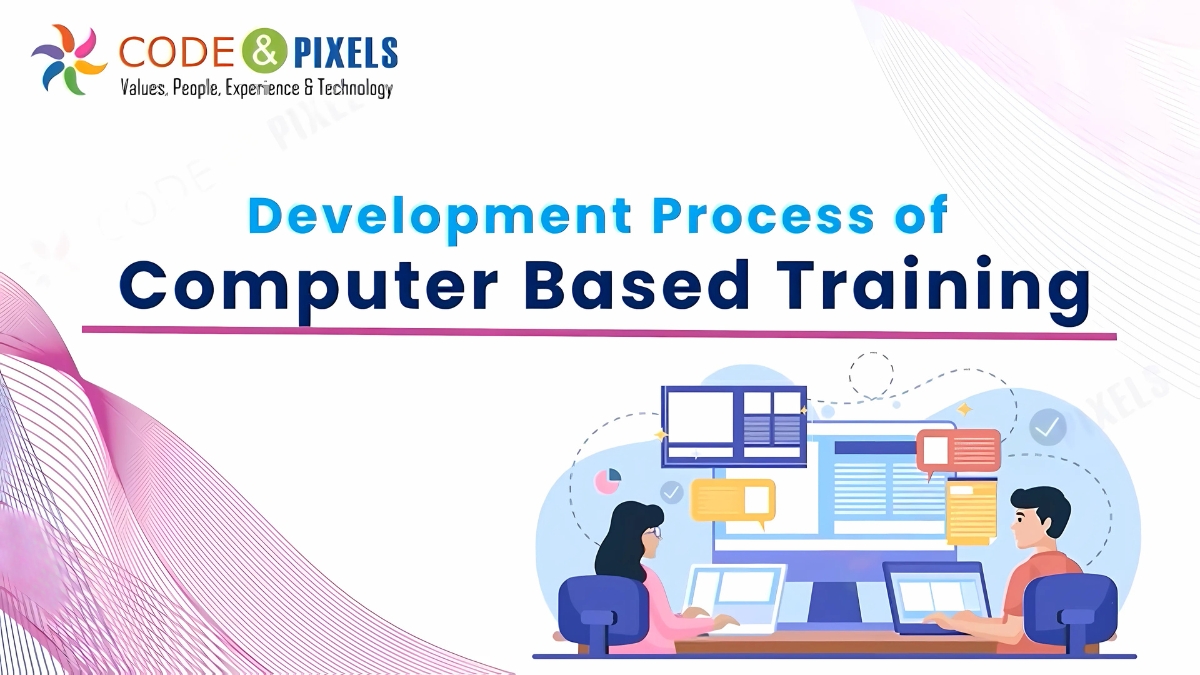 CODE & PIXELS
Values, People, Experience & Technology

Development Process of
Computer Based Training